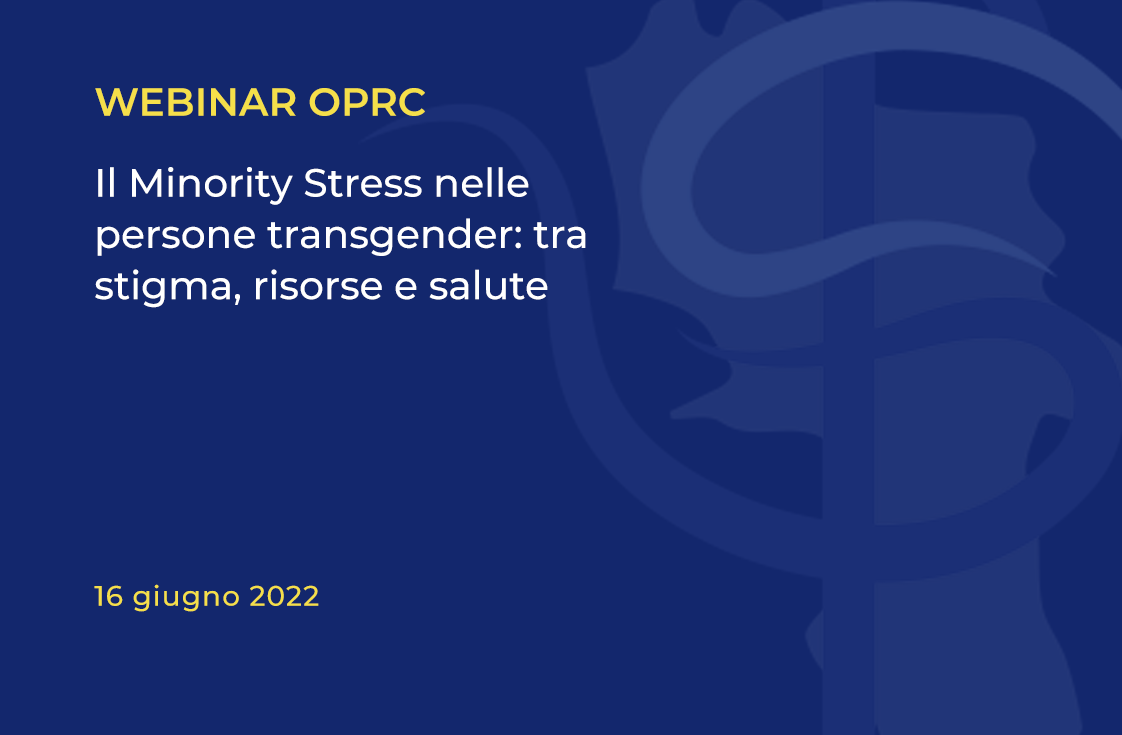 WEBINAR OPRC

Il Minority Stress nelle persone transgender: tra stigma, risorse e salute

16 giugno 2022